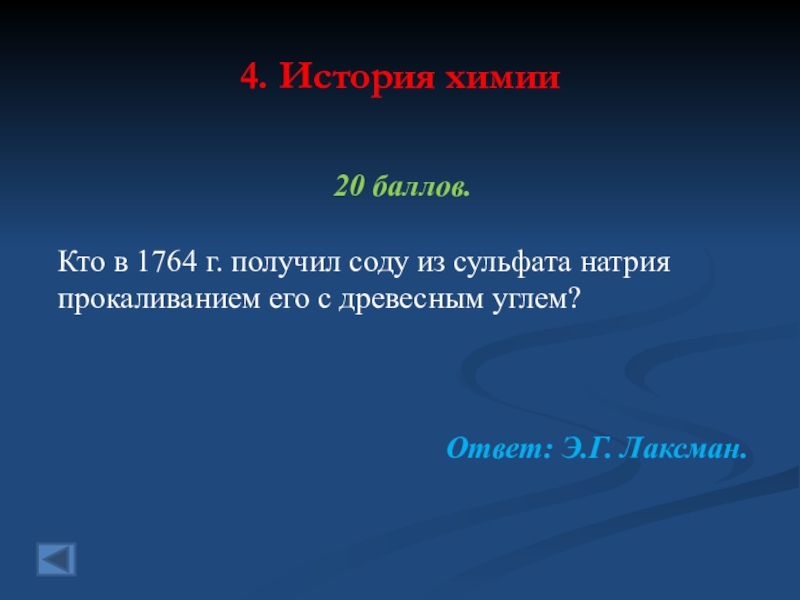 4. История химии

20 баллов.

Кто в 1764 г. получил соду из сульфата натрия прокаливанием его с древесным углем?

Ответ: Э.Г. Лаксман.